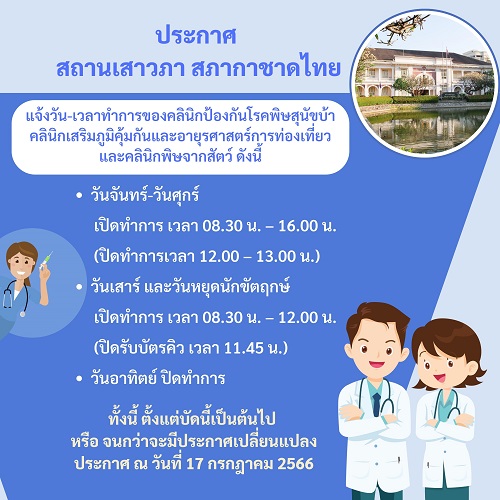 ประกาศ
สถานเสาวภา สภากาชาดไทย

แจ้งวัน-เวลาทำการของคลินิกป้องกันโรคพิษสุนัขบ้า คลินิกเสริมภูมิคุ้มกันและอายุรศาสตร์การท่องเที่ยว และคลินิกพิษจากสัตว์ ดังนี้

• วันจันทร์-วันศุกร์
เปิดทำการ เวลา 08.30 น. – 16.00 น.
(ปิดทำการเวลา 12.00 – 13.00 น.)

• วันเสาร์ และวันหยุดนักขัตฤกษ์
เปิดทำการ เวลา 08.30 น. – 12.00 น.
(ปิดรับบัตรคิว เวลา 11.45 น.)

• วันอาทิตย์ ปิดทำการ

ทั้งนี้ ตั้งแต่บัดนี้เป็นต้นไป
หรือ จนกว่าจะมีประกาศเปลี่ยนแปลง
ประกาศ ณ วันที่ 17 กรกฎาคม 2566